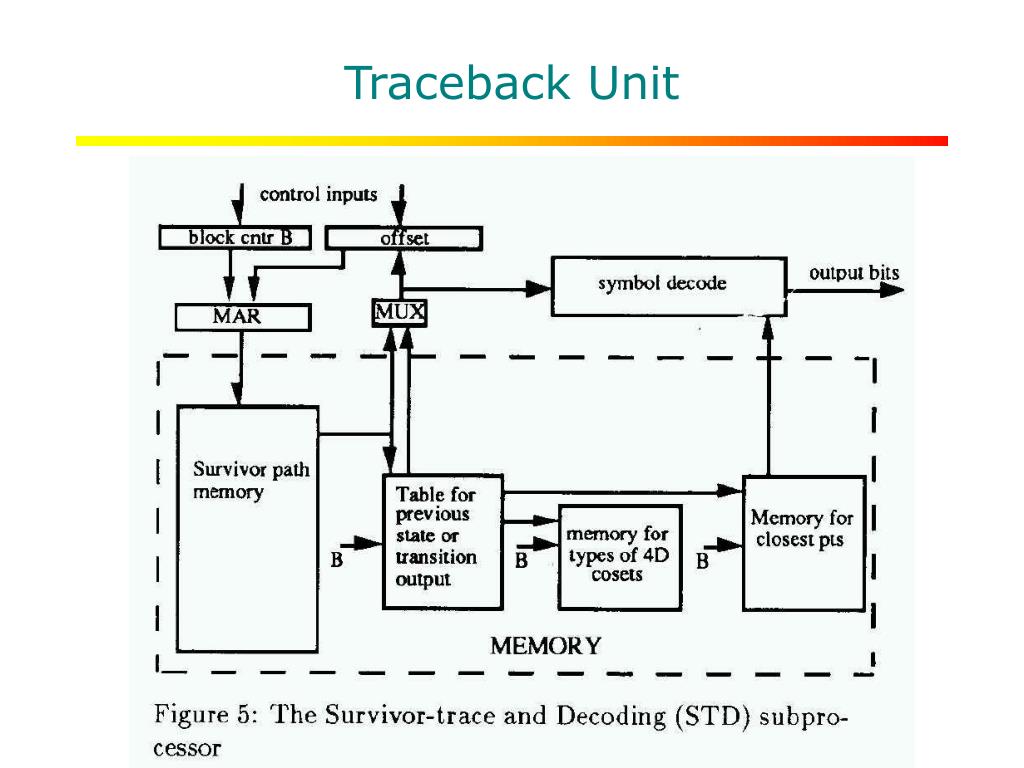 Traceback Unit

control inputs

block cntr B

offset

symbol decode

output bits

MAR

MUX

Survivor path memory

Table for previous state or transition output

memory for types of 4D cosets

Memory for closest pts

B

B

B

MEMORY

Figure 5: The Survivor-trace and Decoding (STD) subprocessor